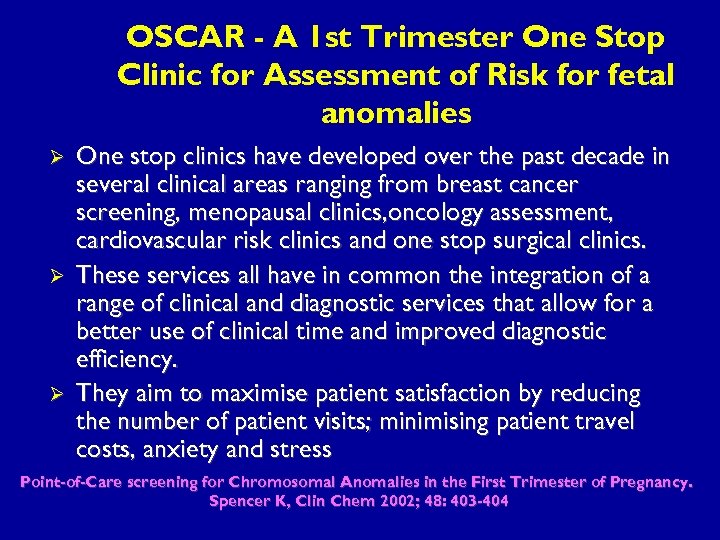 OSCAR - A 1st Trimester One Stop Clinic for Assessment of Risk for fetal anomalies

➢ One stop clinics have developed over the past decade in several clinical areas ranging from breast cancer screening, menopausal clinics,oncology assessment, cardiovascular risk clinics and one stop surgical clinics.

➢ These services all have in common the integration of a range of clinical and diagnostic services that allow for a better use of clinical time and improved diagnostic efficiency.

➢ They aim to maximise patient satisfaction by reducing the number of patient visits; minimising patient travel costs, anxiety and stress

Point-of-Care screening for Chromosomal Anomalies in the First Trimester of Pregnancy. Spencer K, Clin Chem 2002; 48: 403-404